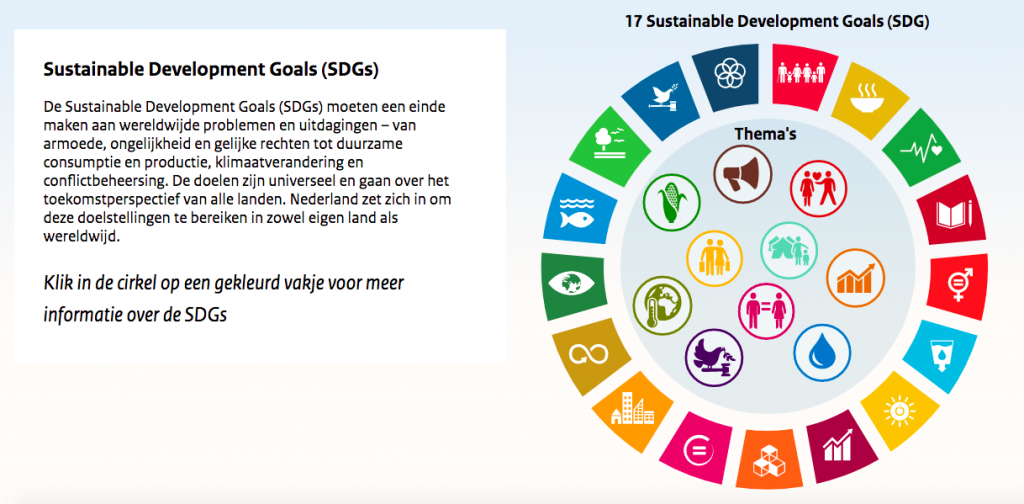 Sustainable Development Goals (SDGs)

De Sustainable Development Goals (SDGs) moeten een einde maken aan wereldwijde problemen en uitdagingen – van armoede, ongelijkheid en gelijke rechten tot duurzame consumptie en productie, klimaatverandering en conflictbeheersing. De doelen zijn universeel en gaan over het toekomstperspectief van alle landen. Nederland zet zich in om deze doelstellingen te bereiken in zowel eigen land als wereldwijd.

Klik in de cirkel op een gekleurd vakje voor meer informatie over de SDGs

17 Sustainable Development Goals (SDG)

Thema's